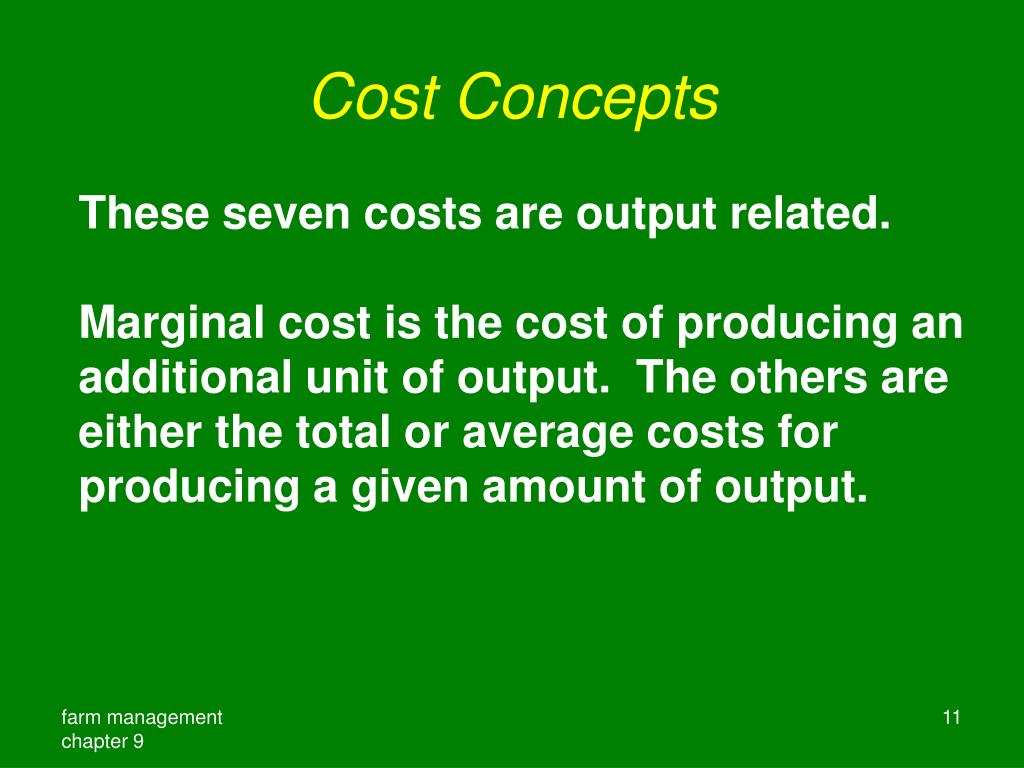 Cost Concepts

These seven costs are output related.

Marginal cost is the cost of producing an additional unit of output. The others are either the total or average costs for producing a given amount of output.

farm management
chapter 9

11